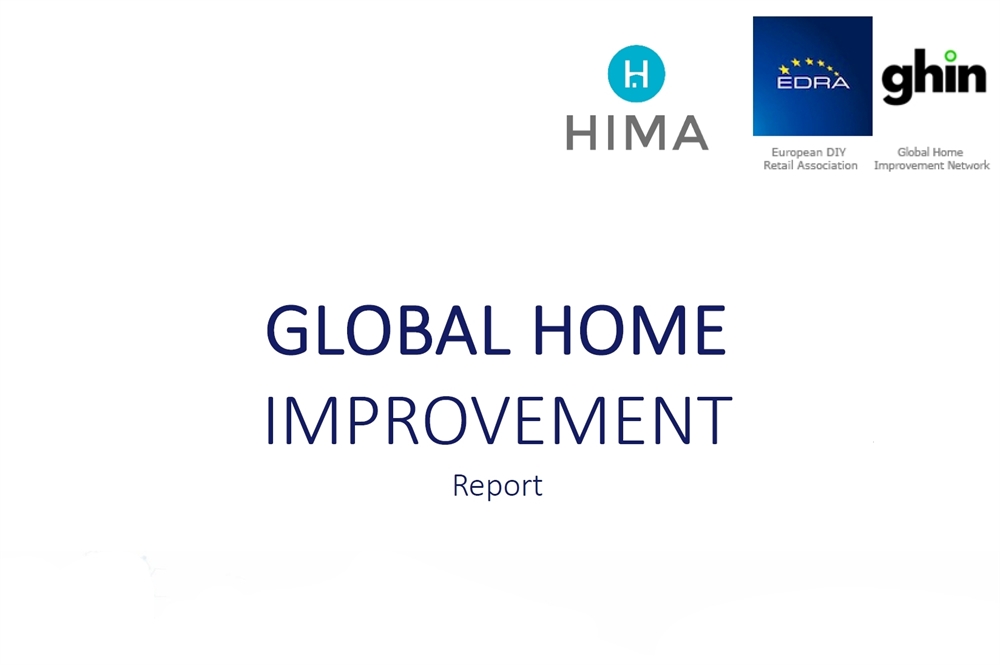 H
HIMA

EDRA
European DIY Retail Association

ghin
Global Home Improvement Network

GLOBAL HOME
IMPROVEMENT
Report